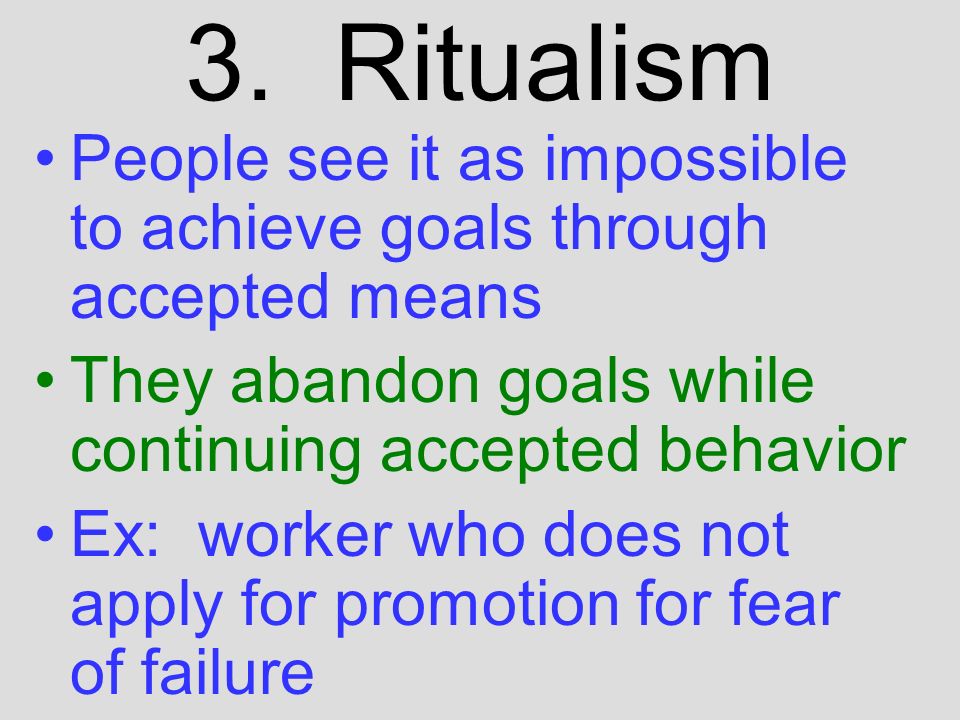 3. Ritualism

• People see it as impossible to achieve goals through accepted means

• They abandon goals while continuing accepted behavior

• Ex: worker who does not apply for promotion for fear of failure